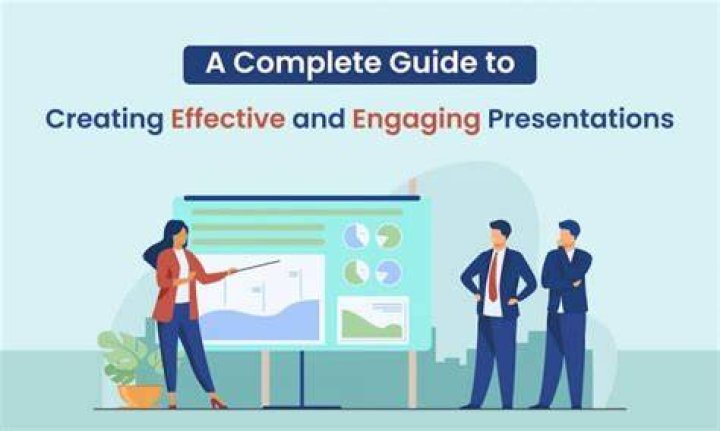 A Complete Guide to

Creating Effective and Engaging Presentations